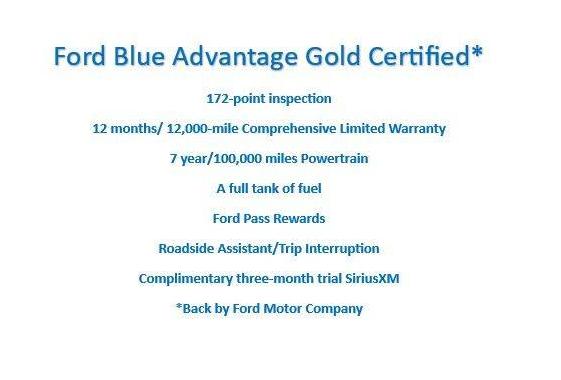 Ford Blue Advantage Gold Certified*

172-point inspection

12 months/ 12,000-mile Comprehensive Limited Warranty

7 year/100,000 miles Powertrain

A full tank of fuel

Ford Pass Rewards

Roadside Assistant/Trip Interruption

Complimentary three-month trial SiriusXM

*Back by Ford Motor Company